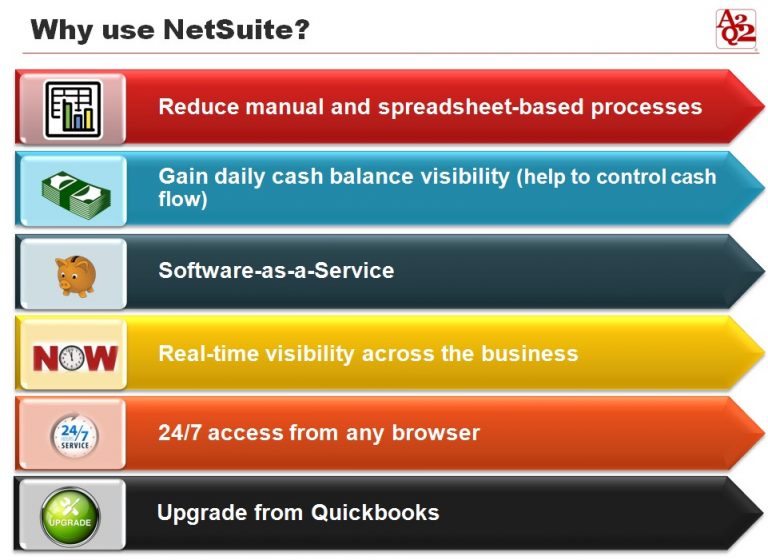 Why use NetSuite?

A2Q2

Reduce manual and spreadsheet-based processes

Gain daily cash balance visibility (help to control cash flow)

Software-as-a-Service

NOW

Real-time visibility across the business

24/7 SERVICE

24/7 access from any browser

UPGRADE

Upgrade from Quickbooks